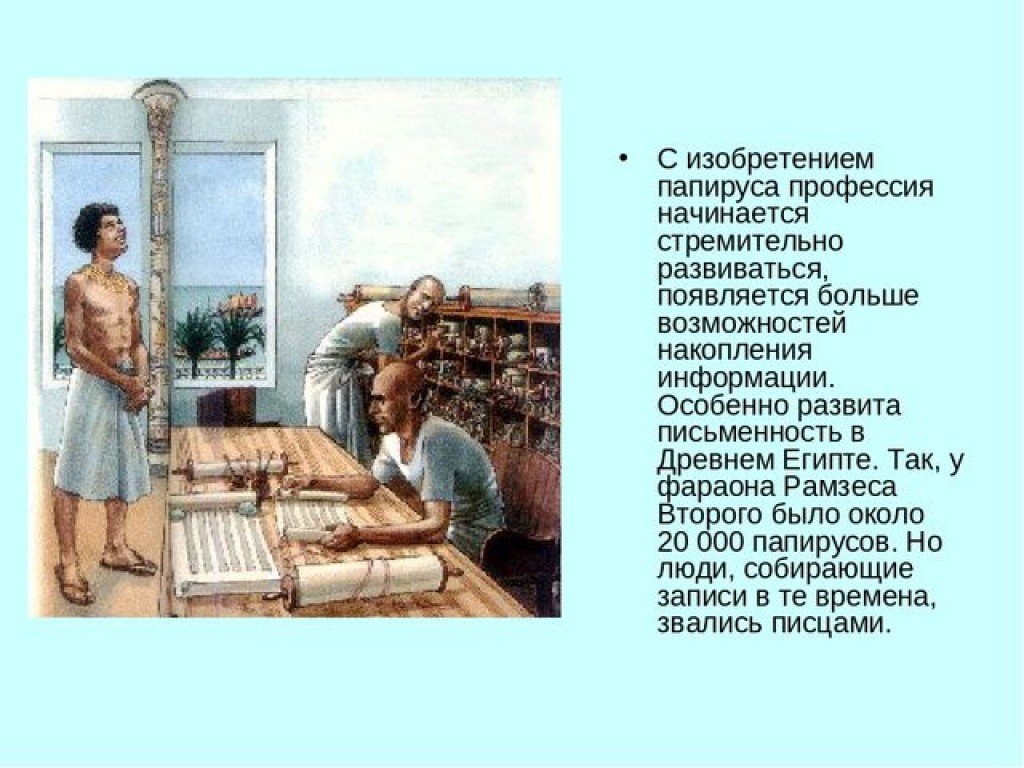 • С изобретением папируса профессия начинается стремительно развиваться, появляется больше возможностей накопления информации. Особенно развита письменность в Древнем Египте. Так, у фараона Рамзеса Второго было около 20 000 папирусов. Но люди, собирающие записи в те времена, звались писцами.